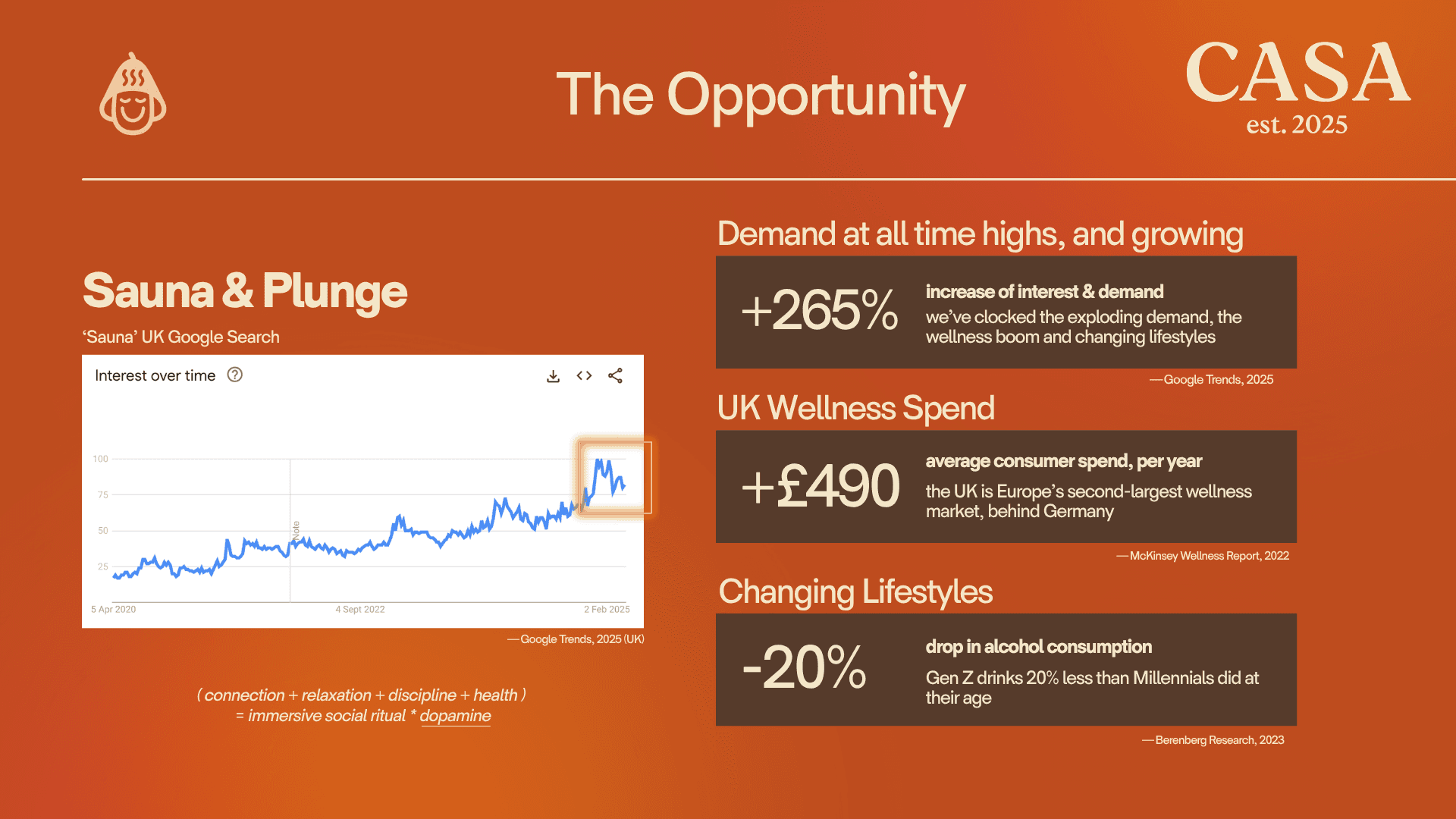 The Opportunity

CASA
est. 2025

Sauna & Plunge

'Sauna' UK Google Search

Interest over time

100
75
50
25
Note
5 Apr 2020
4 Sept 2022
2 Feb 2025

—Google Trends, 2025 (UK)

( connection + relaxation + discipline + health )
= immersive social ritual * dopamine

Demand at all time highs, and growing

+265%

increase of interest & demand

we've clocked the exploding demand, the wellness boom and changing lifestyles

—Google Trends, 2025

UK Wellness Spend

+£490

average consumer spend, per year

the UK is Europe's second-largest wellness market, behind Germany

—McKinsey Wellness Report, 2022

Changing Lifestyles

-20%

drop in alcohol consumption

Gen Z drinks 20% less than Millennials did at their age

—Berenberg Research, 2023